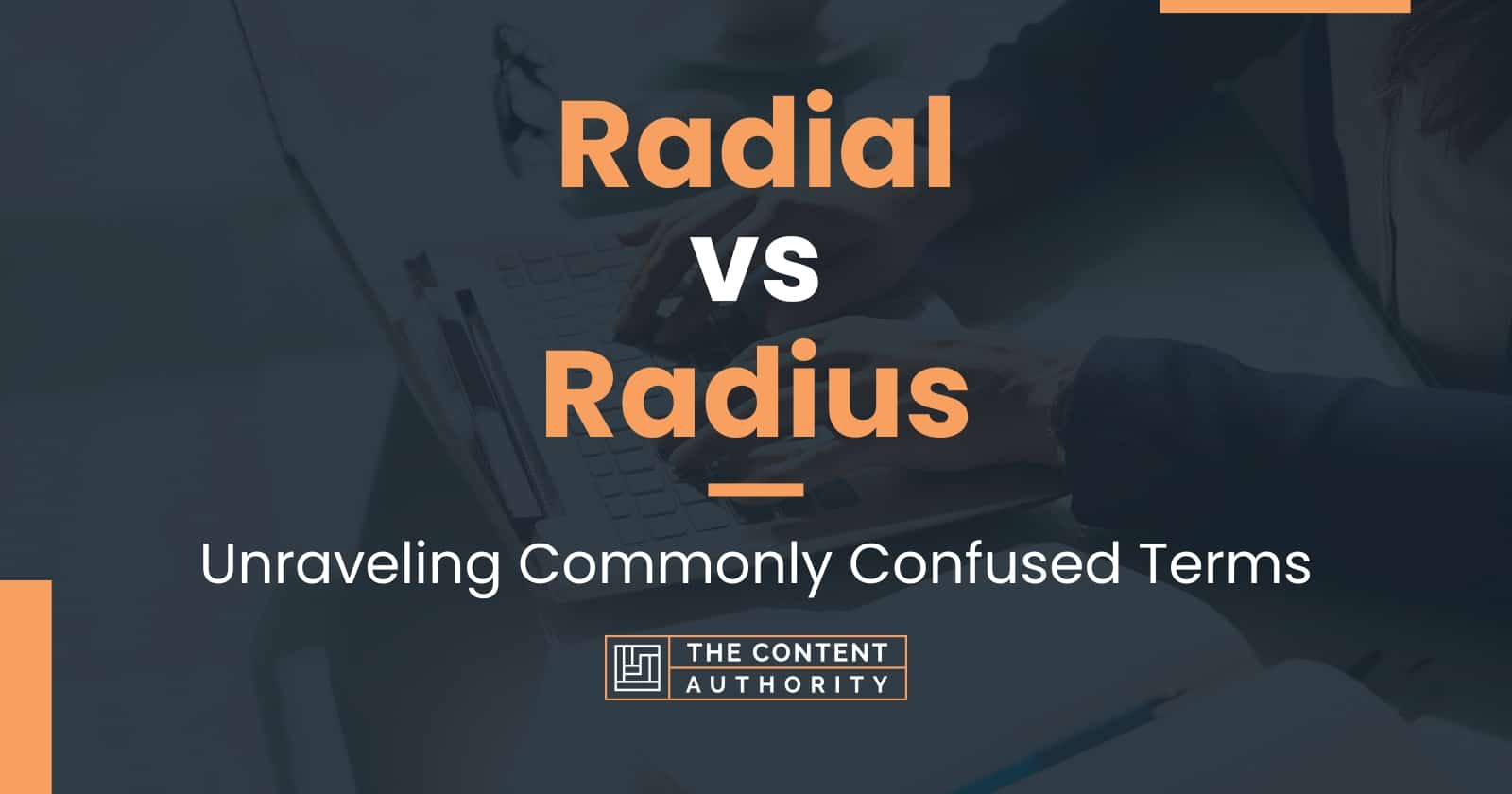 Radial
vs
Radius

Unraveling Commonly Confused Terms

THE CONTENT
AUTHORITY